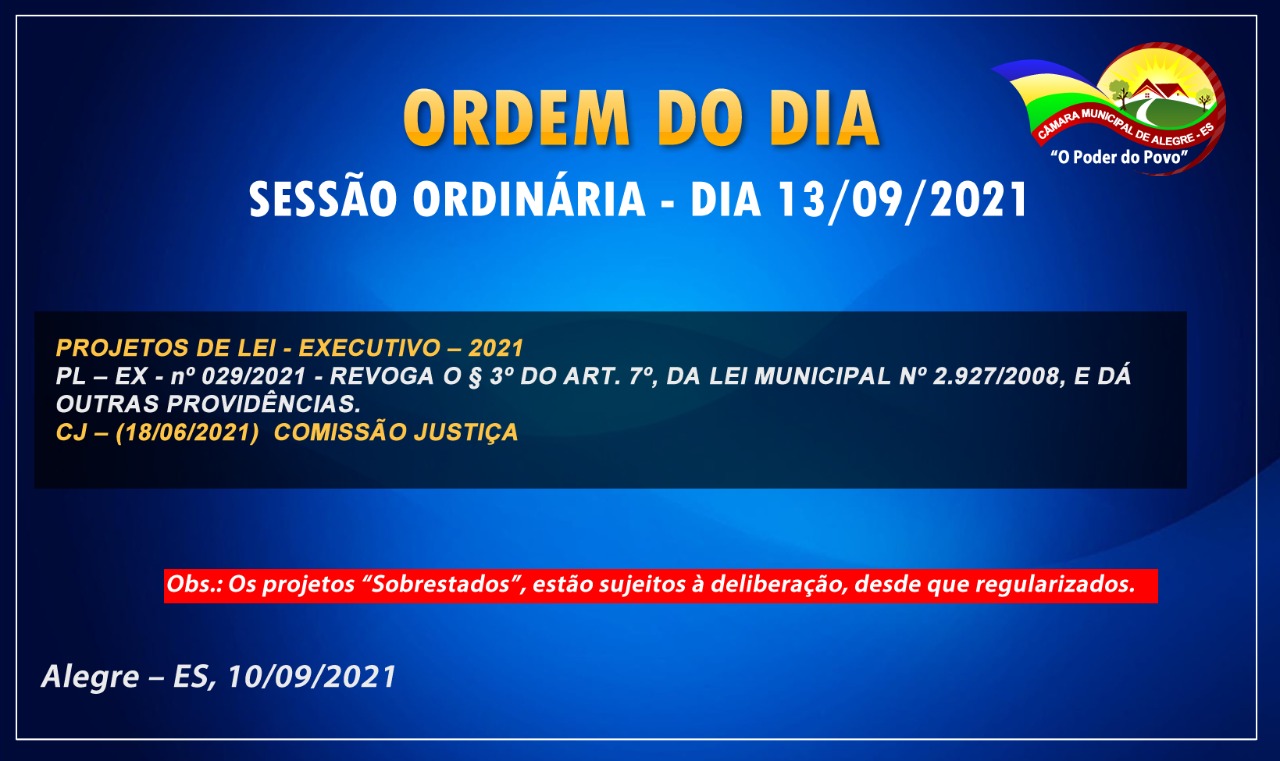 ORDEM DO DIA

CÂMARA MUNICIPAL DE ALEGRE - ES
"O Poder do Povo"

SESSÃO ORDINÁRIA - DIA 13/09/2021

PROJETOS DE LEI - EXECUTIVO – 2021
PL – EX - nº 029/2021 - REVOGA O § 3º DO ART. 7º, DA LEI MUNICIPAL Nº 2.927/2008, E DÁ OUTRAS PROVIDÊNCIAS.
CJ – (18/06/2021) COMISSÃO JUSTIÇA

Obs.: Os projetos "Sobrestados", estão sujeitos à deliberação, desde que regularizados.

Alegre – ES, 10/09/2021